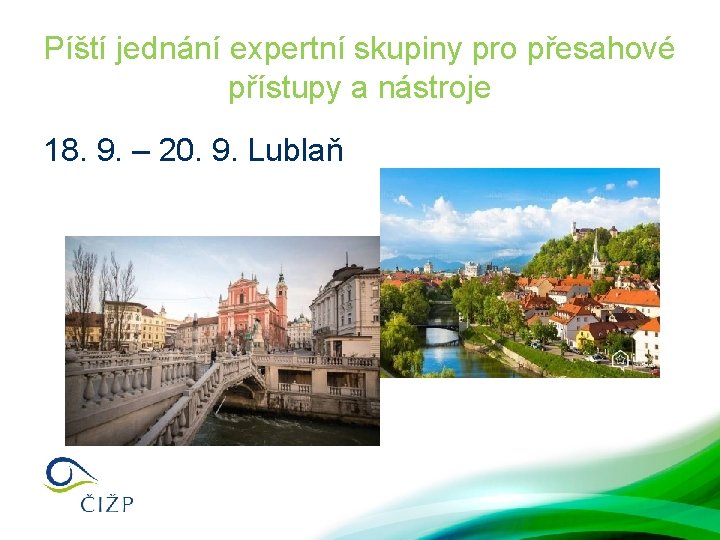 Píští jednání expertní skupiny pro přesahové přístupy a nástroje

18. 9. – 20. 9. Lublaň

ČIŽP